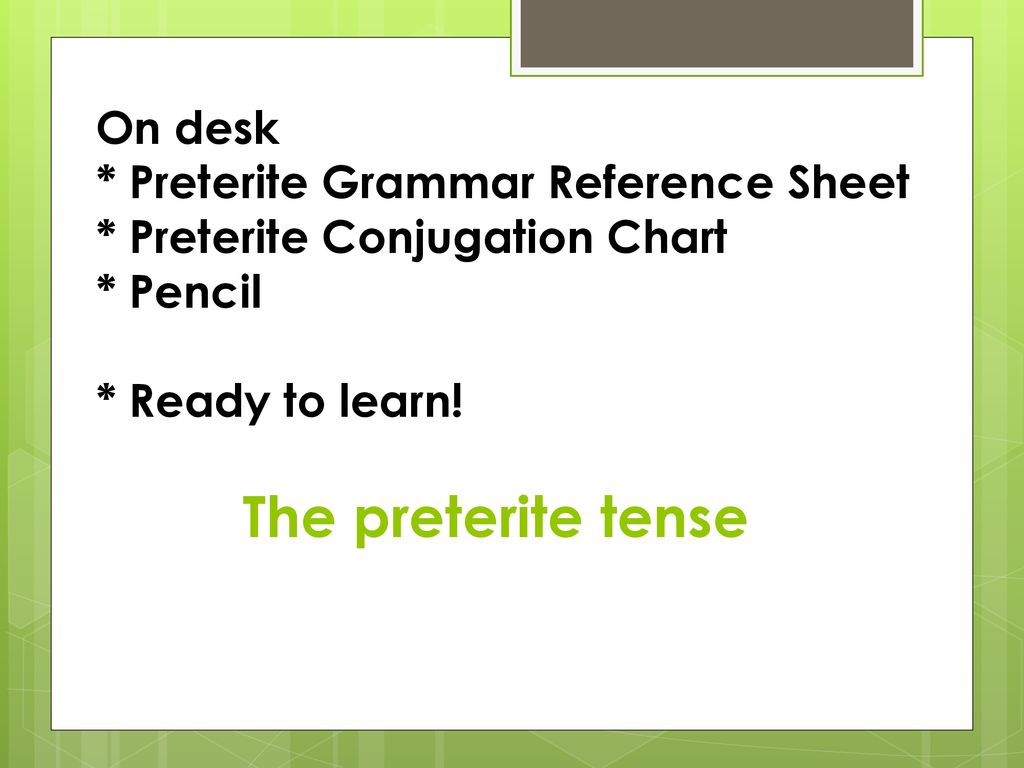 On desk
* Preterite Grammar Reference Sheet
* Preterite Conjugation Chart
* Pencil

* Ready to learn!

The preterite tense